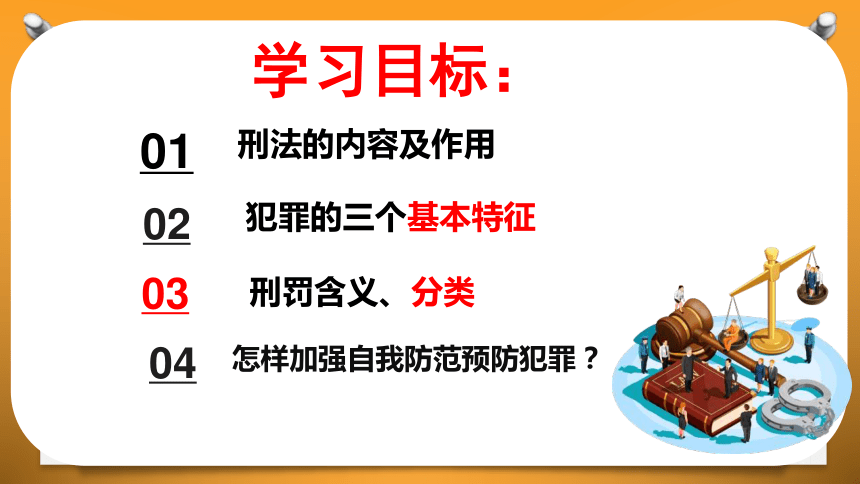 学习目标：

01 刑法的内容及作用

02 犯罪的三个基本特征

03 刑罚含义、分类

04 怎样加强自我防范预防犯罪？